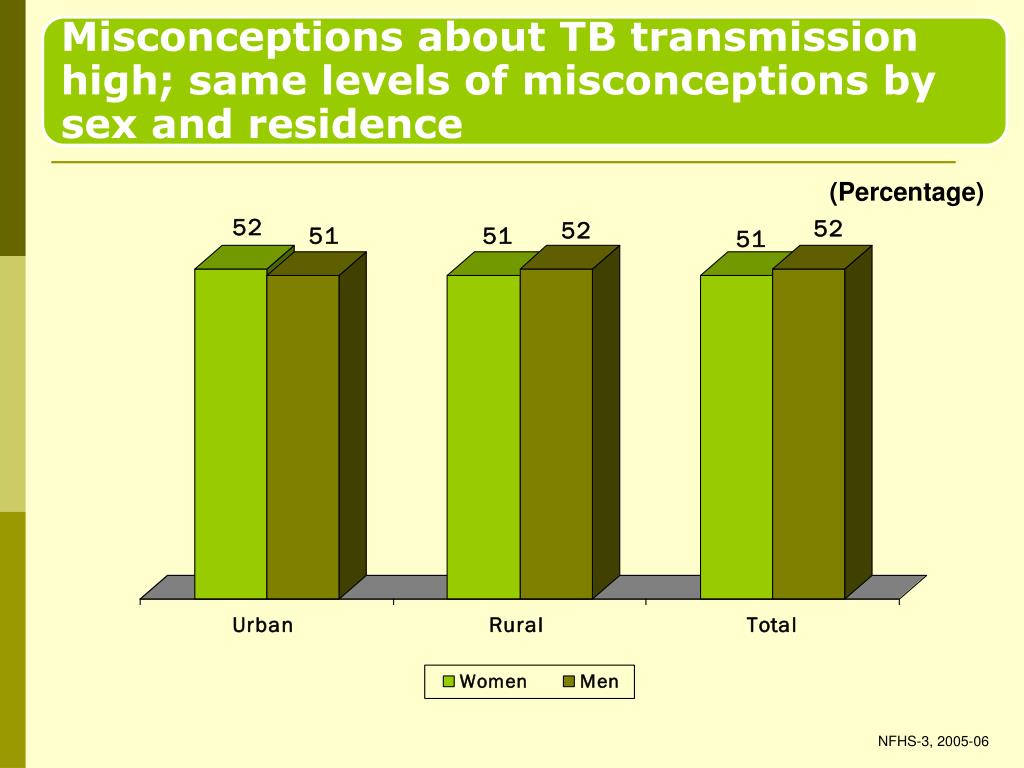 Misconceptions about TB transmission high; same levels of misconceptions by sex and residence

(Percentage)

52 51 51 52 51 52

Urban Rural Total

Women Men

NFHS-3, 2005-06